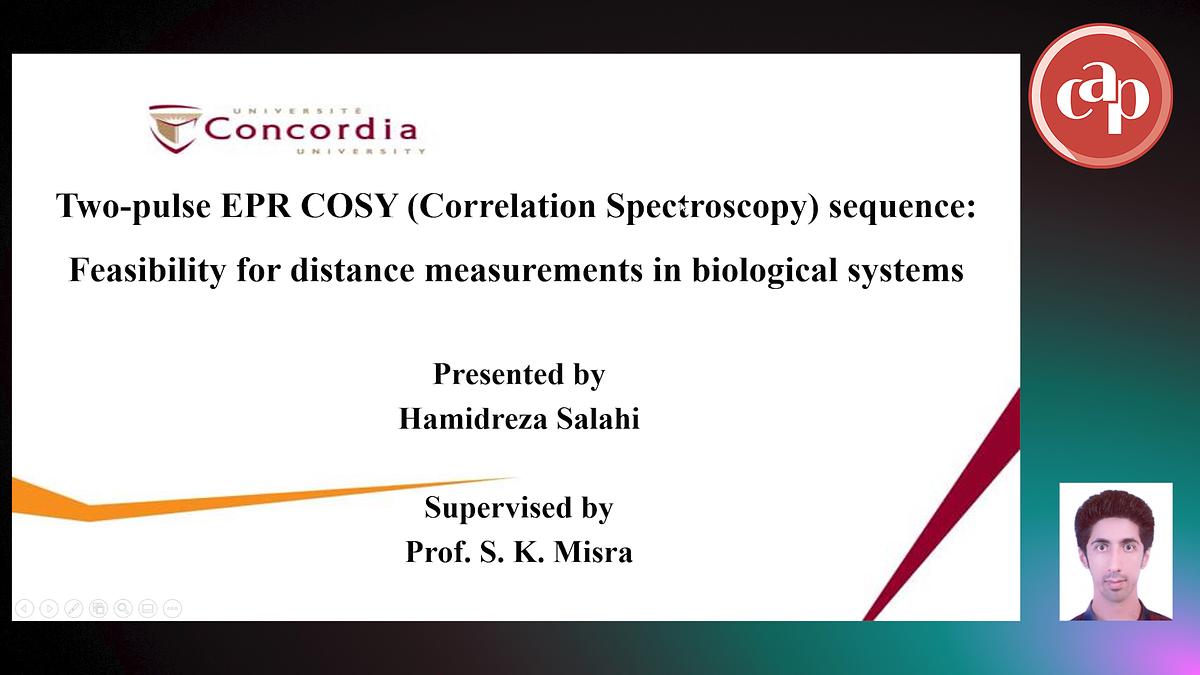 UNIVERSITÉ
Concordia
UNIVERSITY

cap

Two-pulse EPR COSY (Correlation Spectroscopy) sequence:

Feasibility for distance measurements in biological systems

Presented by
Hamidreza Salahi

Supervised by
Prof. S. K. Misra